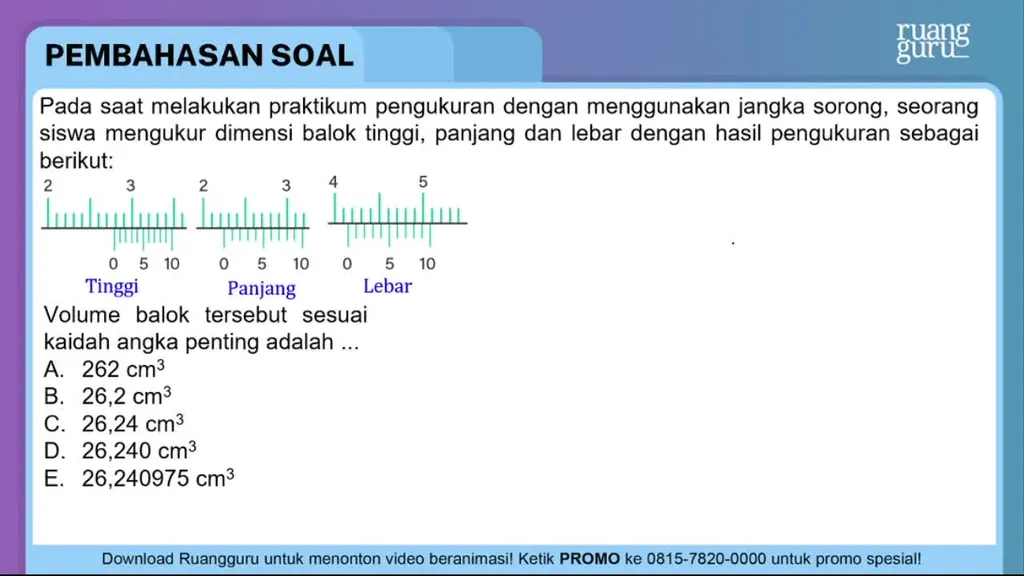 PEMBAHASAN SOAL

ruang guru

Pada saat melakukan praktikum pengukuran dengan menggunakan jangka sorong, seorang siswa mengukur dimensi balok tinggi, panjang dan lebar dengan hasil pengukuran sebagai berikut:

2 3 0 5 10
Tinggi

2 3 0 5 10
Panjang

4 5 0 5 10
Lebar

Volume balok tersebut sesuai kaidah angka penting adalah ...
A. 262 $cm^3$
B. 26,2 $cm^3$
C. 26,24 $cm^3$
D. 26,240 $cm^3$
E. 26,240975 $cm^3$

Download Ruangguru untuk menonton video beranimasi! Ketik PROMO ke 0815-7820-0000 untuk promo spesial!